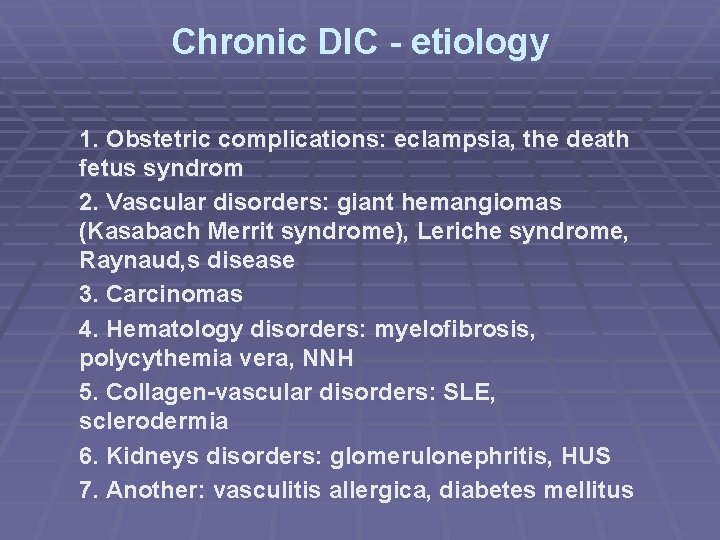 Chronic DIC - etiology

1. Obstetric complications: eclampsia, the death fetus syndrom

2. Vascular disorders: giant hemangiomas (Kasabach Merrit syndrome), Leriche syndrome, Raynaud,s disease

3. Carcinomas

4. Hematology disorders: myelofibrosis, polycythemia vera, NNH

5. Collagen-vascular disorders: SLE, sclerodermia

6. Kidneys disorders: glomerulonephritis, HUS

7. Another: vasculitis allergica, diabetes mellitus